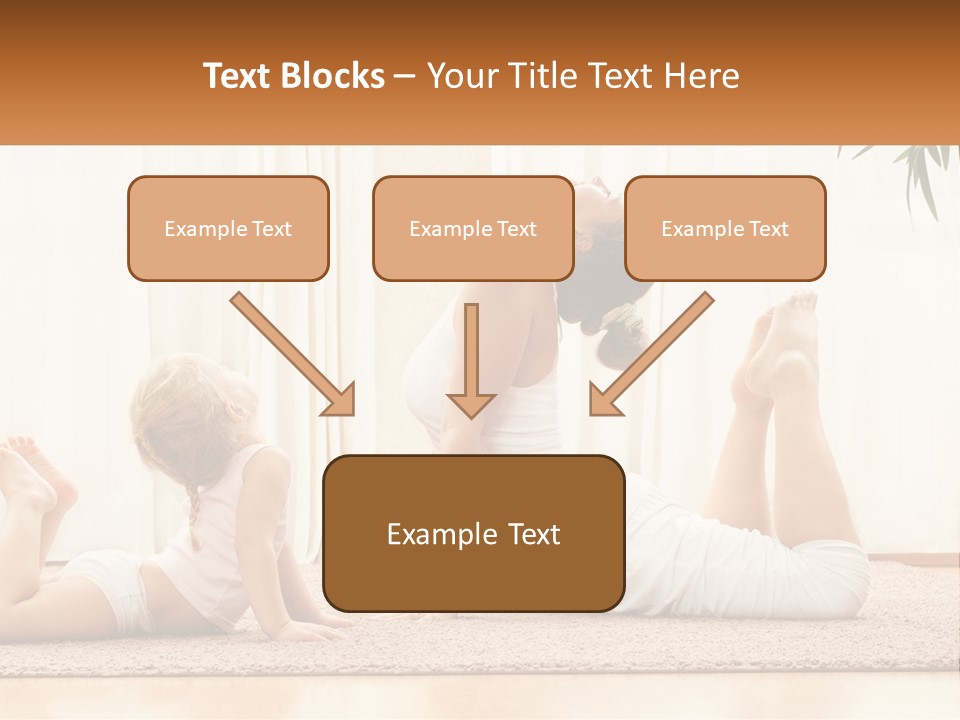 Text Blocks – Your Title Text Here

Example Text

Example Text

Example Text

Example Text